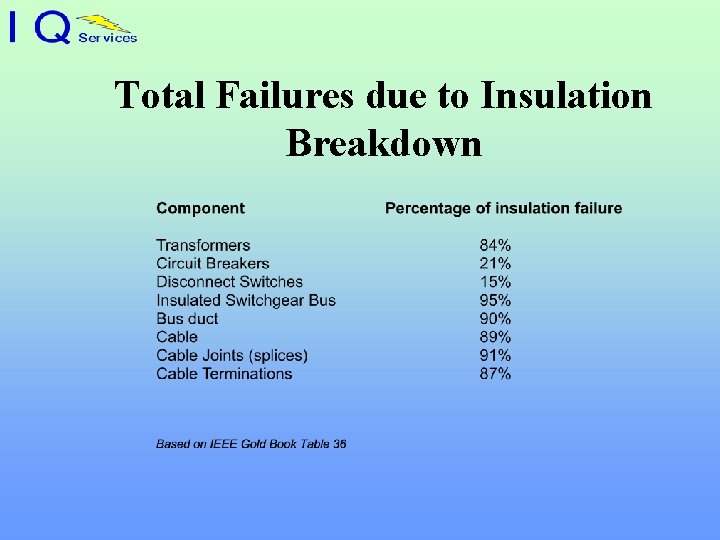 I Q Services

Total Failures due to Insulation Breakdown

| Component | Percentage of insulation failure |
|---|---|
| Transformers | 84% |
| Circuit Breakers | 21% |
| Disconnect Switches | 15% |
| Insulated Switchgear Bus | 95% |
| Bus duct | 90% |
| Cable | 89% |
| Cable Joints (splices) | 91% |
| Cable Terminations | 87% |

Based on IEEE Gold Book Table 36